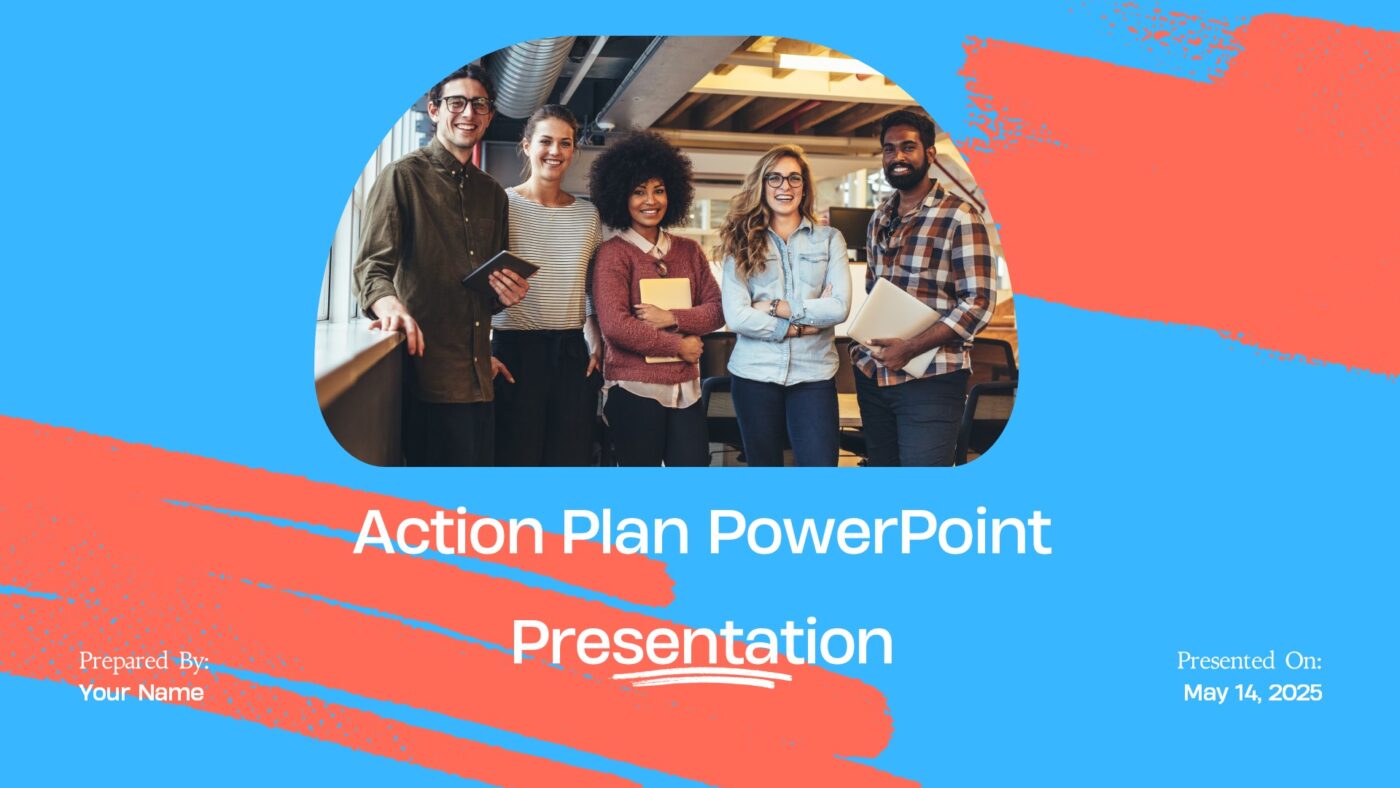 Action Plan PowerPoint Presentation

Prepared By:
Your Name

Presented On:
May 14, 2025